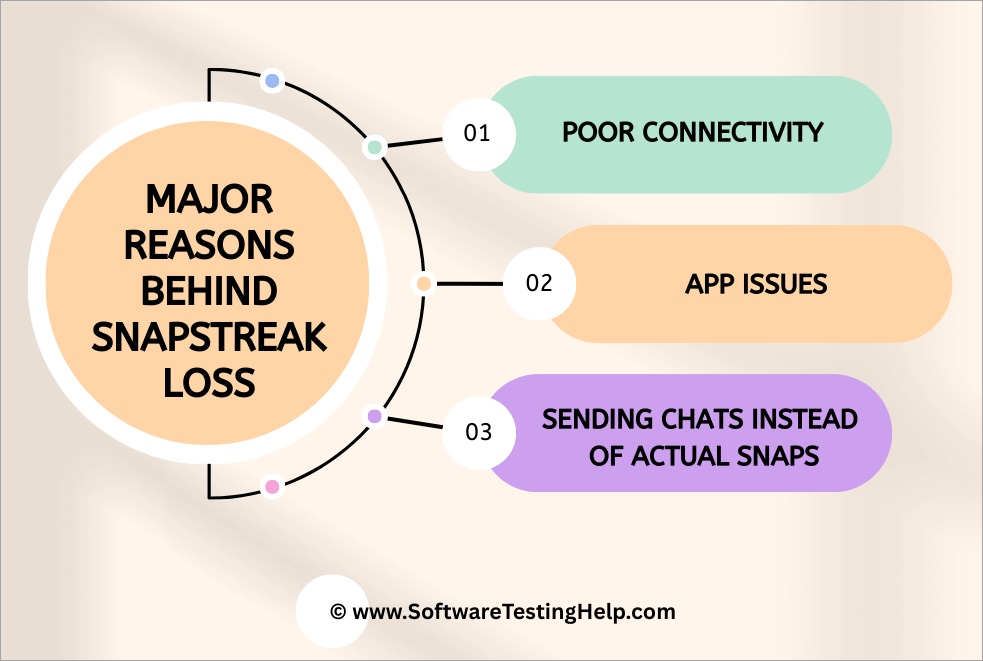 MAJOR REASONS BEHIND SNAPSTREAK LOSS

01 POOR CONNECTIVITY

02 APP ISSUES

03 SENDING CHATS INSTEAD OF ACTUAL SNAPS

© www.SoftwareTestingHelp.com